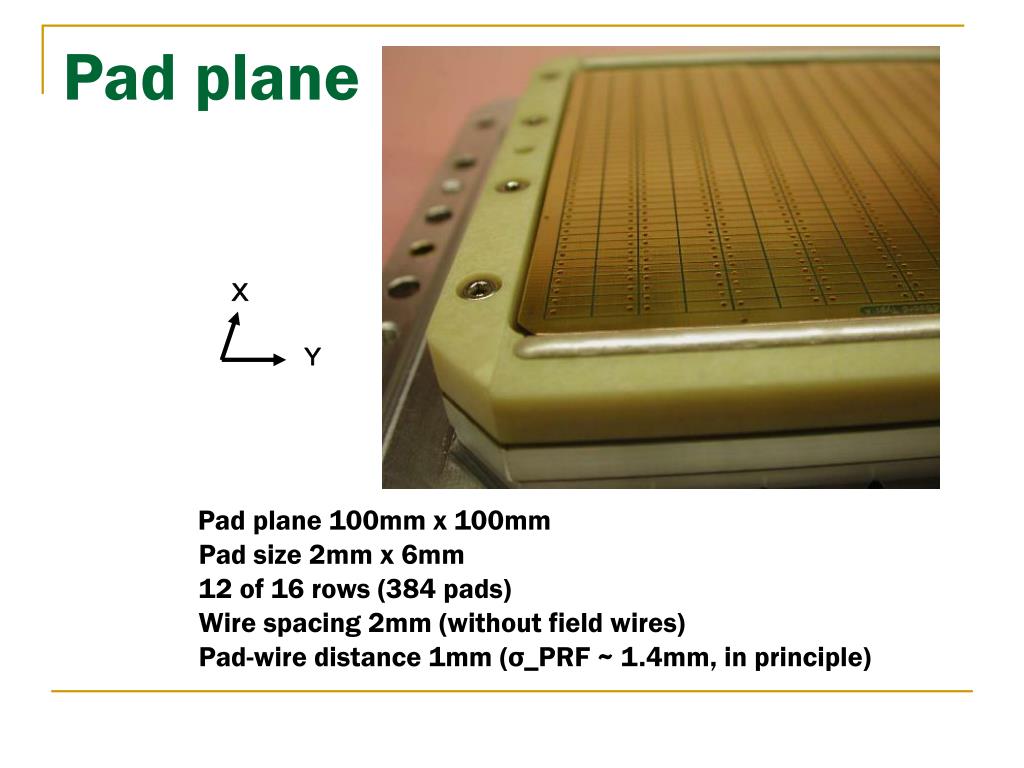 Pad plane

X

Y

Pad plane 100mm x 100mm
Pad size 2mm x 6mm
12 of 16 rows (384 pads)
Wire spacing 2mm (without field wires)
Pad-wire distance 1mm (σ_PRF ~ 1.4mm, in principle)